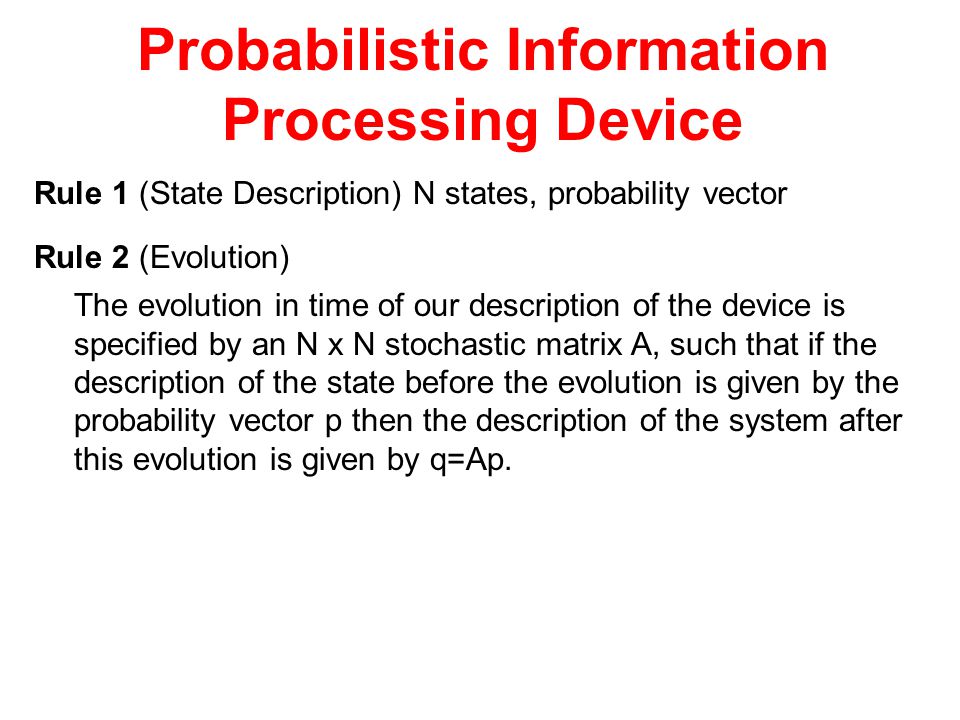 Probabilistic Information Processing Device

Rule 1 (State Description) N states, probability vector

Rule 2 (Evolution)

The evolution in time of our description of the device is specified by an N x N stochastic matrix A, such that if the description of the state before the evolution is given by the probability vector p then the description of the system after this evolution is given by q=Ap.